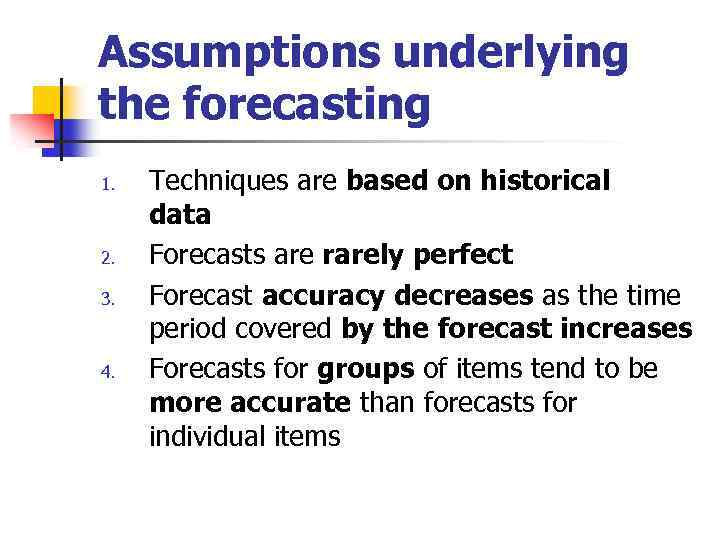 Assumptions underlying the forecasting

1. Techniques are based on historical data
2. Forecasts are rarely perfect
3. Forecast accuracy decreases as the time period covered by the forecast increases
4. Forecasts for groups of items tend to be more accurate than forecasts for individual items